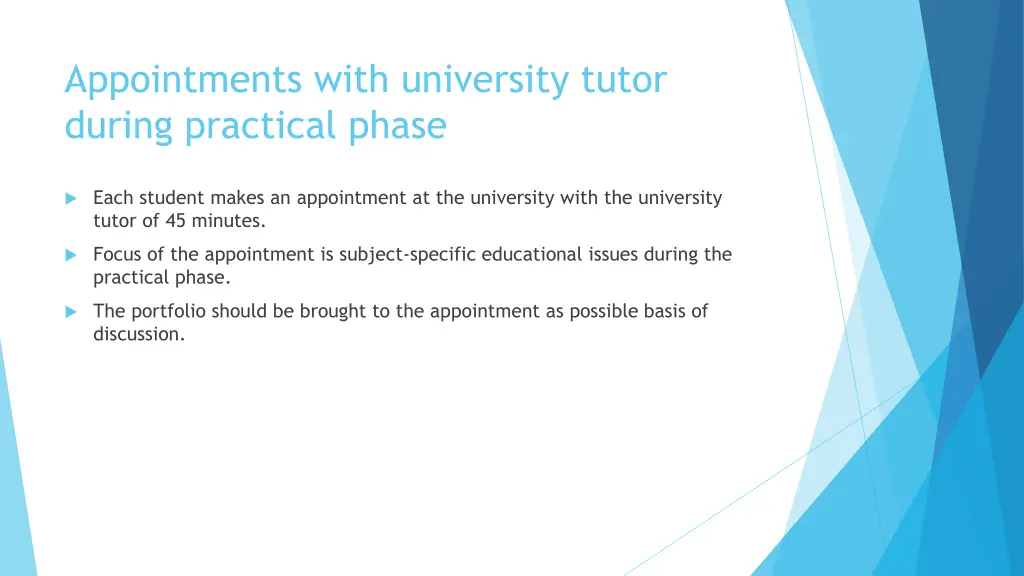 Appointments with university tutor during practical phase

Each student makes an appointment at the university with the university tutor of 45 minutes.

Focus of the appointment is subject-specific educational issues during the practical phase.

The portfolio should be brought to the appointment as possible basis of discussion.